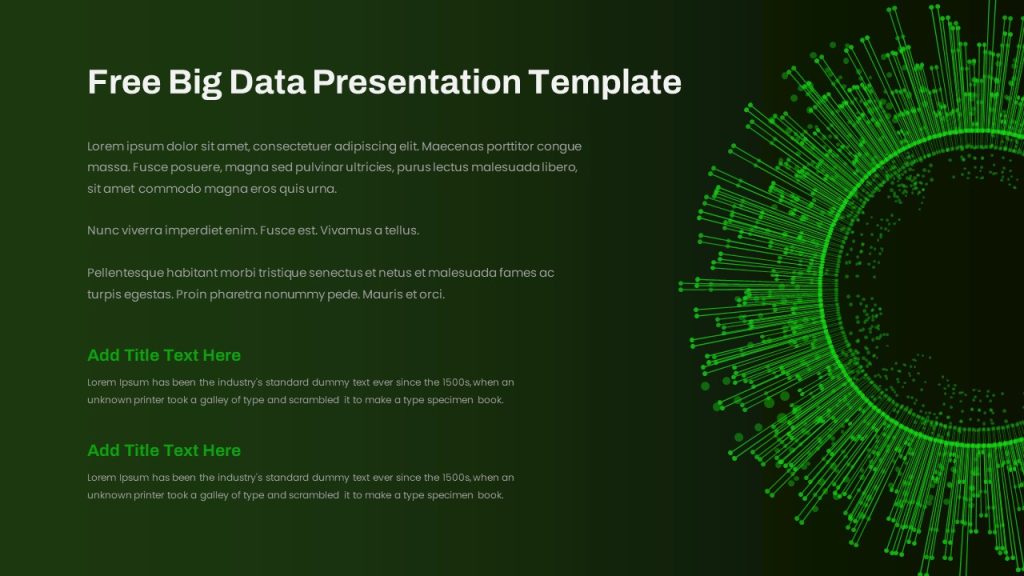 Free Big Data Presentation Template

Lorem ipsum dolor sit amet, consectetuer adipiscing elit. Maecenas porttitor congue massa. Fusce posuere, magna sed pulvinar ultricies, purus lectus malesuada libero, sit amet commodo magna eros quis urna.

Nunc viverra imperdiet enim. Fusce est. Vivamus a tellus.

Pellentesque habitant morbi tristique senectus et netus et malesuada fames ac turpis egestas. Proin pharetra nonummy pede. Mauris et orci.

Add Title Text Here

Lorem Ipsum has been the industry's standard dummy text ever since the 1500s, when an unknown printer took a galley of type and scrambled it to make a type specimen book.

Add Title Text Here

Lorem Ipsum has been the industry's standard dummy text ever since the 1500s, when an unknown printer took a galley of type and scrambled it to make a type specimen book.